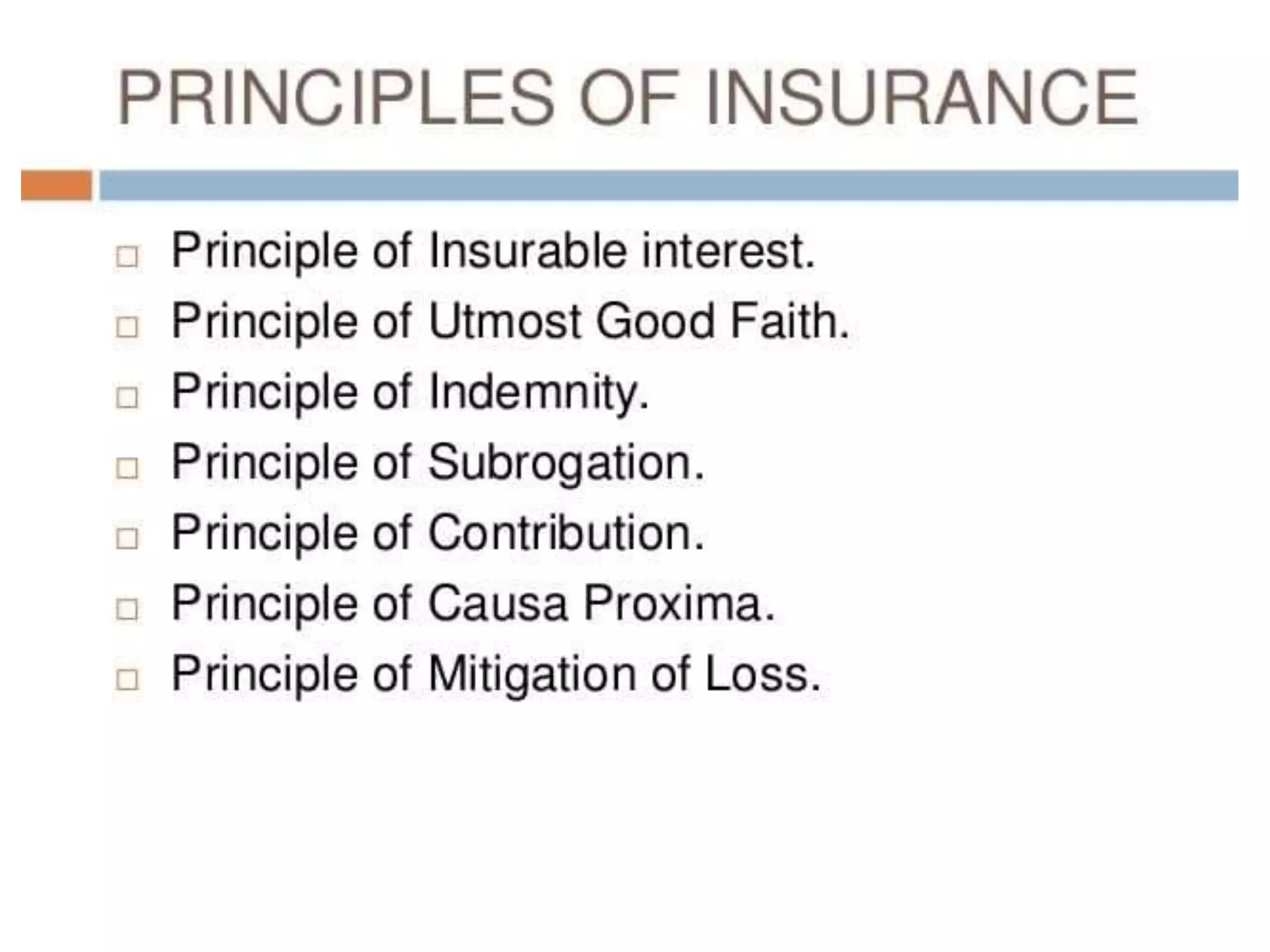 PRINCIPLES OF INSURANCE

□ Principle of Insurable interest.
□ Principle of Utmost Good Faith.
□ Principle of Indemnity.
□ Principle of Subrogation.
□ Principle of Contribution.
□ Principle of Causa Proxima.
□ Principle of Mitigation of Loss.